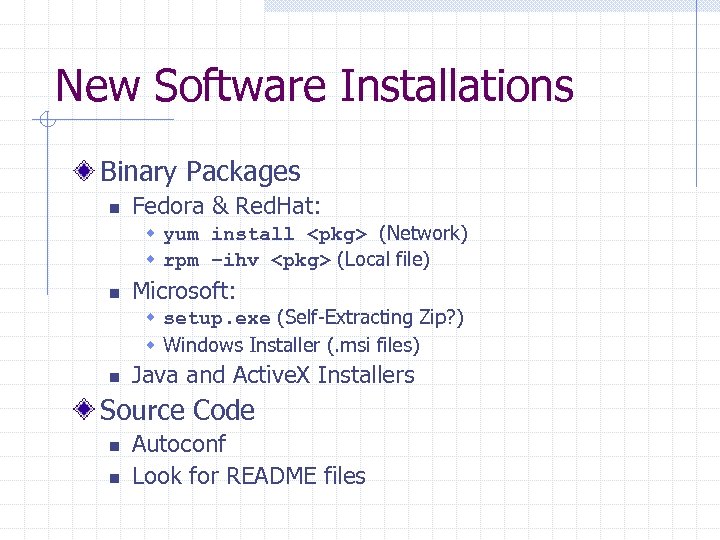 New Software Installations

Binary Packages

Fedora & RedHat:

yum install <pkg> (Network)

rpm –ihv <pkg> (Local file)

Microsoft:

setup.exe (Self-Extracting Zip?)

Windows Installer (.msi files)

Java and ActiveX Installers

Source Code

Autoconf

Look for README files